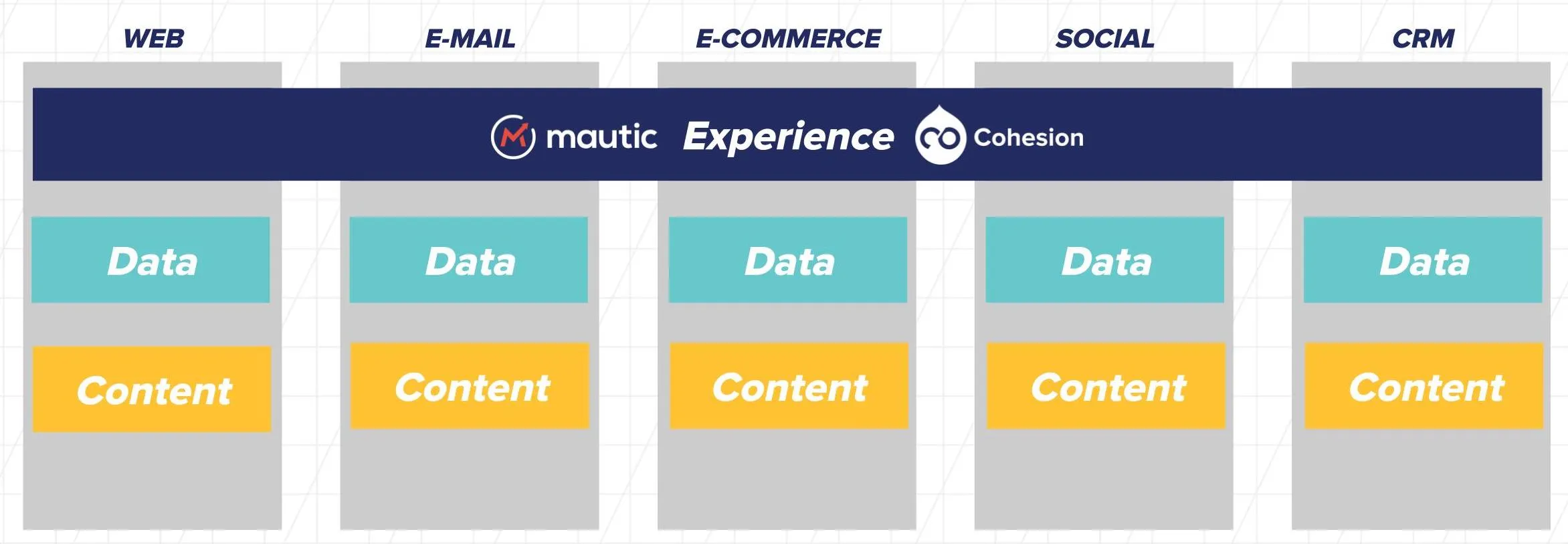 WEB

E-MAIL

E-COMMERCE

SOCIAL

CRM

mautic Experience Cohesion

Data

Data

Data

Data

Data

Content

Content

Content

Content

Content